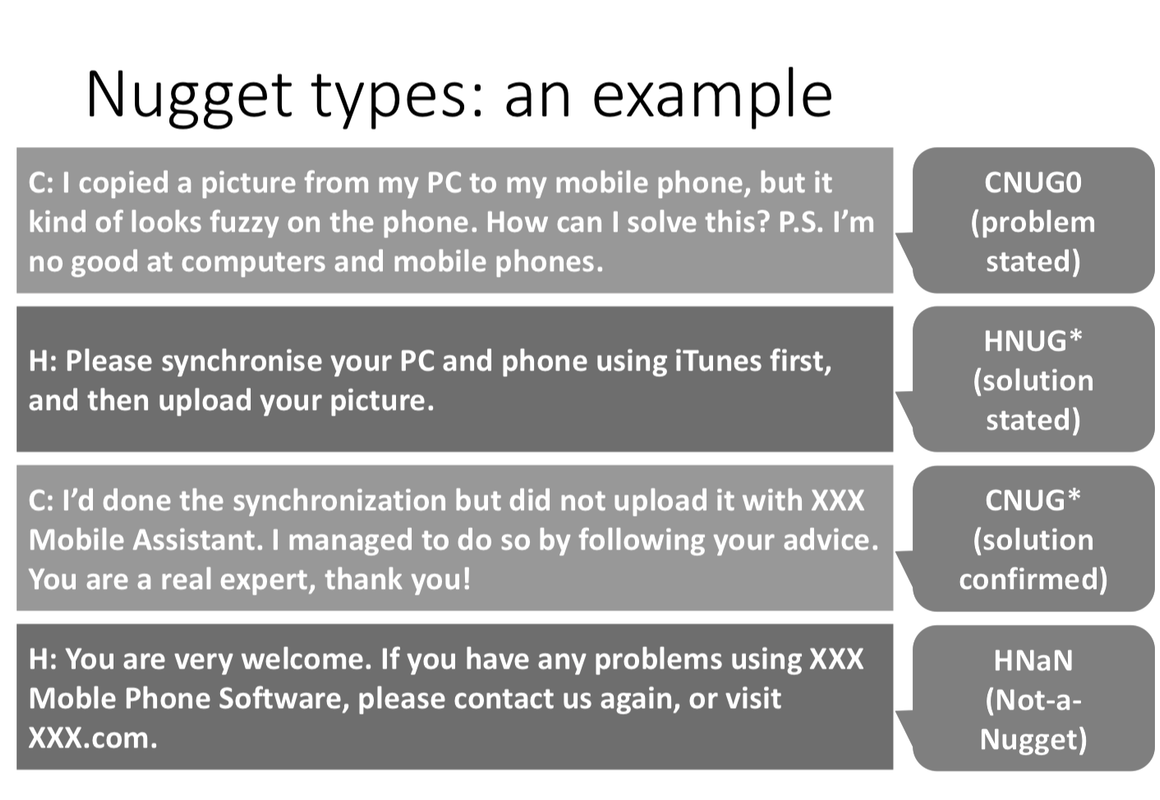 Nugget types: an example

C: I copied a picture from my PC to my mobile phone, but it kind of looks fuzzy on the phone. How can I solve this? P.S. I'm no good at computers and mobile phones.

CNUG0 (problem stated)

H: Please synchronise your PC and phone using iTunes first, and then upload your picture.

HNUG* (solution stated)

C: I'd done the synchronization but did not upload it with XXX Mobile Assistant. I managed to do so by following your advice. You are a real expert, thank you!

CNUG* (solution confirmed)

H: You are very welcome. If you have any problems using XXX Moble Phone Software, please contact us again, or visit XXX.com.

HNaN (Not-a-Nugget)